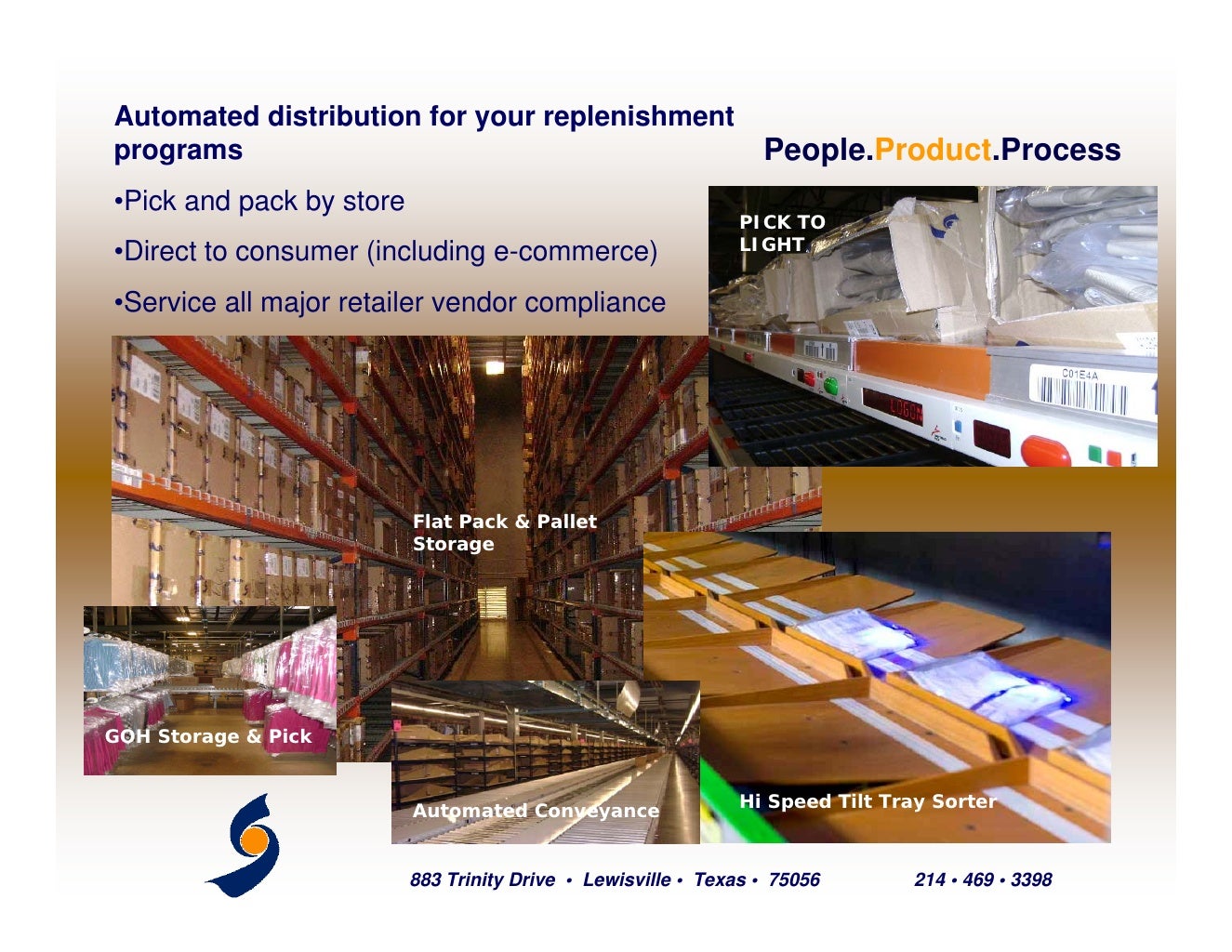 Automated distribution for your replenishment programs

People.Product.Process

•Pick and pack by store

•Direct to consumer (including e-commerce)

•Service all major retailer vendor compliance

PICK TO LIGHT

C01E4A

Flat Pack & Pallet Storage

GOH Storage & Pick

Automated Conveyance

Hi Speed Tilt Tray Sorter

883 Trinity Drive • Lewisville • Texas • 75056

214 • 469 • 3398